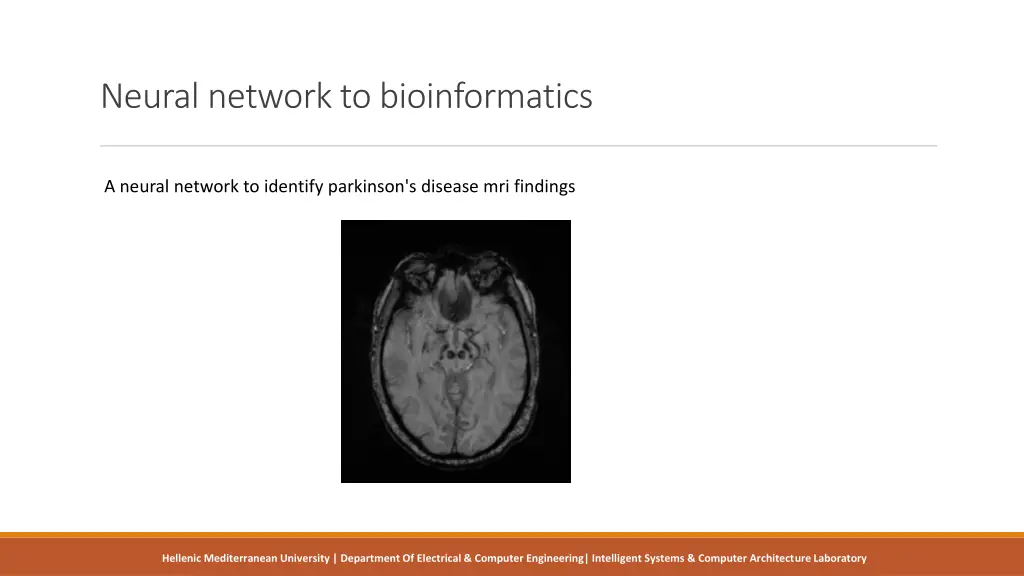 Neural network to bioinformatics

A neural network to identify parkinson's disease mri findings

Hellenic Mediterranean University | Department Of Electrical & Computer Engineering| Intelligent Systems & Computer Architecture Laboratory